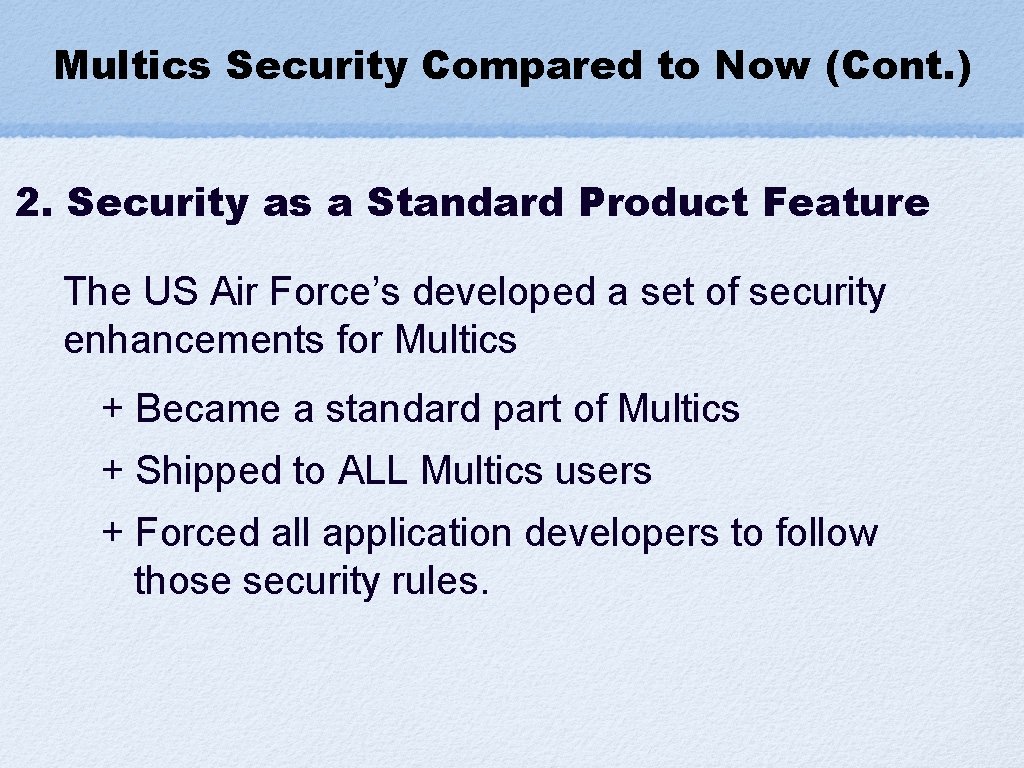 Multics Security Compared to Now (Cont.)

2. Security as a Standard Product Feature

The US Air Force’s developed a set of security enhancements for Multics

+ Became a standard part of Multics

+ Shipped to ALL Multics users

+ Forced all application developers to follow those security rules.